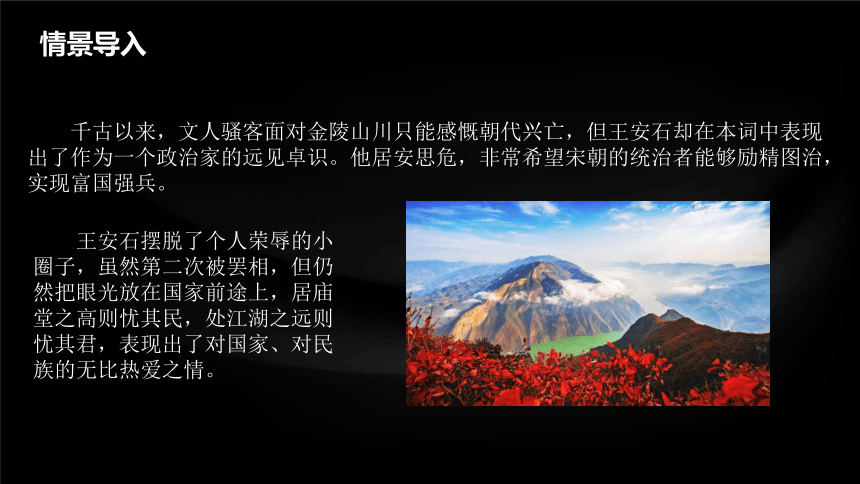 情景导入

千古以来，文人骚客面对金陵山川只能感慨朝代兴亡，但王安石却在本词中表现出了作为一个政治家的远见卓识。他居安思危，非常希望宋朝的统治者能够励精图治，实现富国强兵。

王安石摆脱了个人荣辱的小圈子，虽然第二次被罢相，但仍然把眼光放在国家前途上，居庙堂之高则忧其民，处江湖之远则忧其君，表现出了对国家、对民族的无比热爱之情。